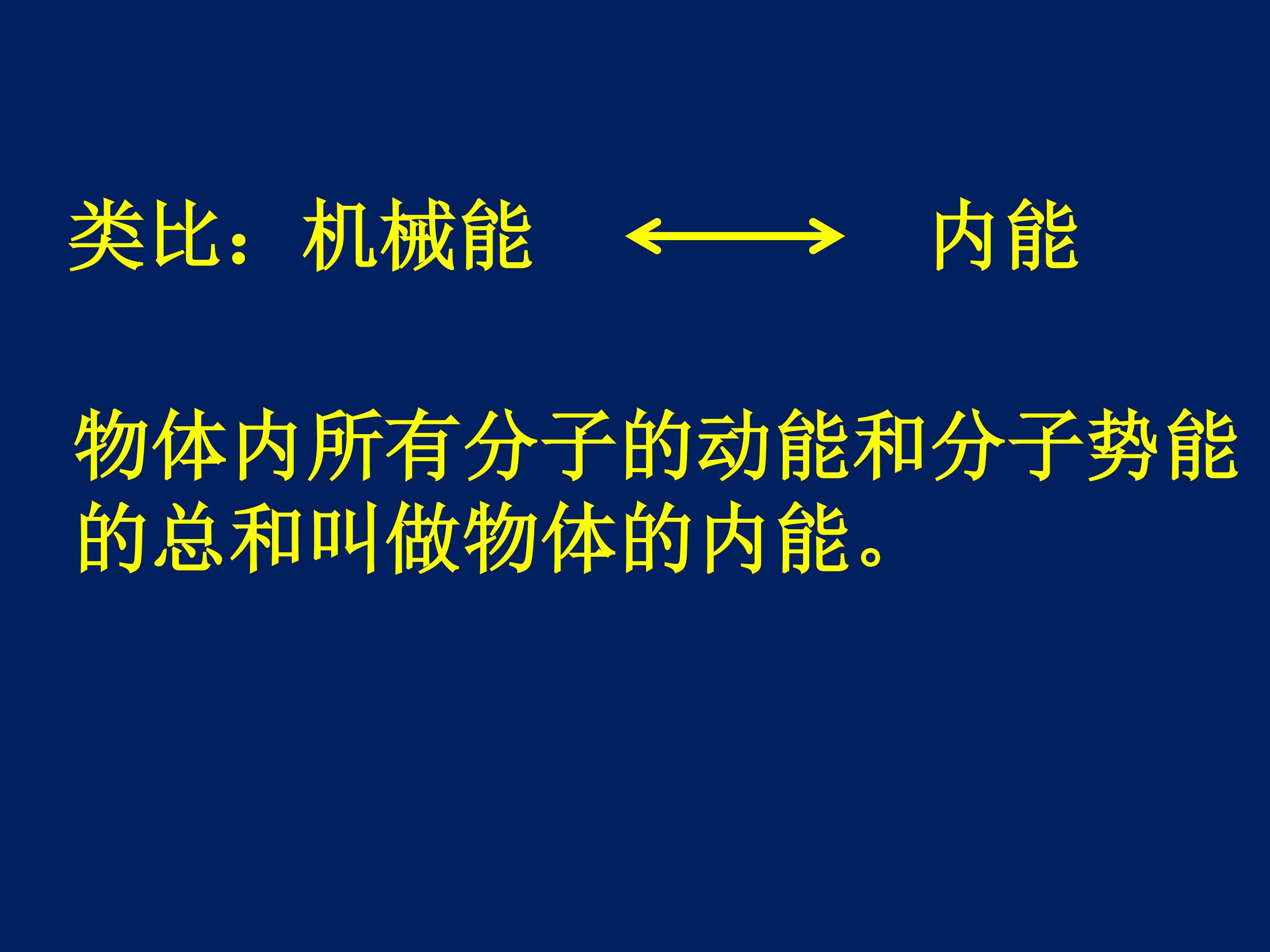 类比：机械能 $\longleftrightarrow$ 内能

物体内所有分子的动能和分子势能的总和叫做物体的内能。